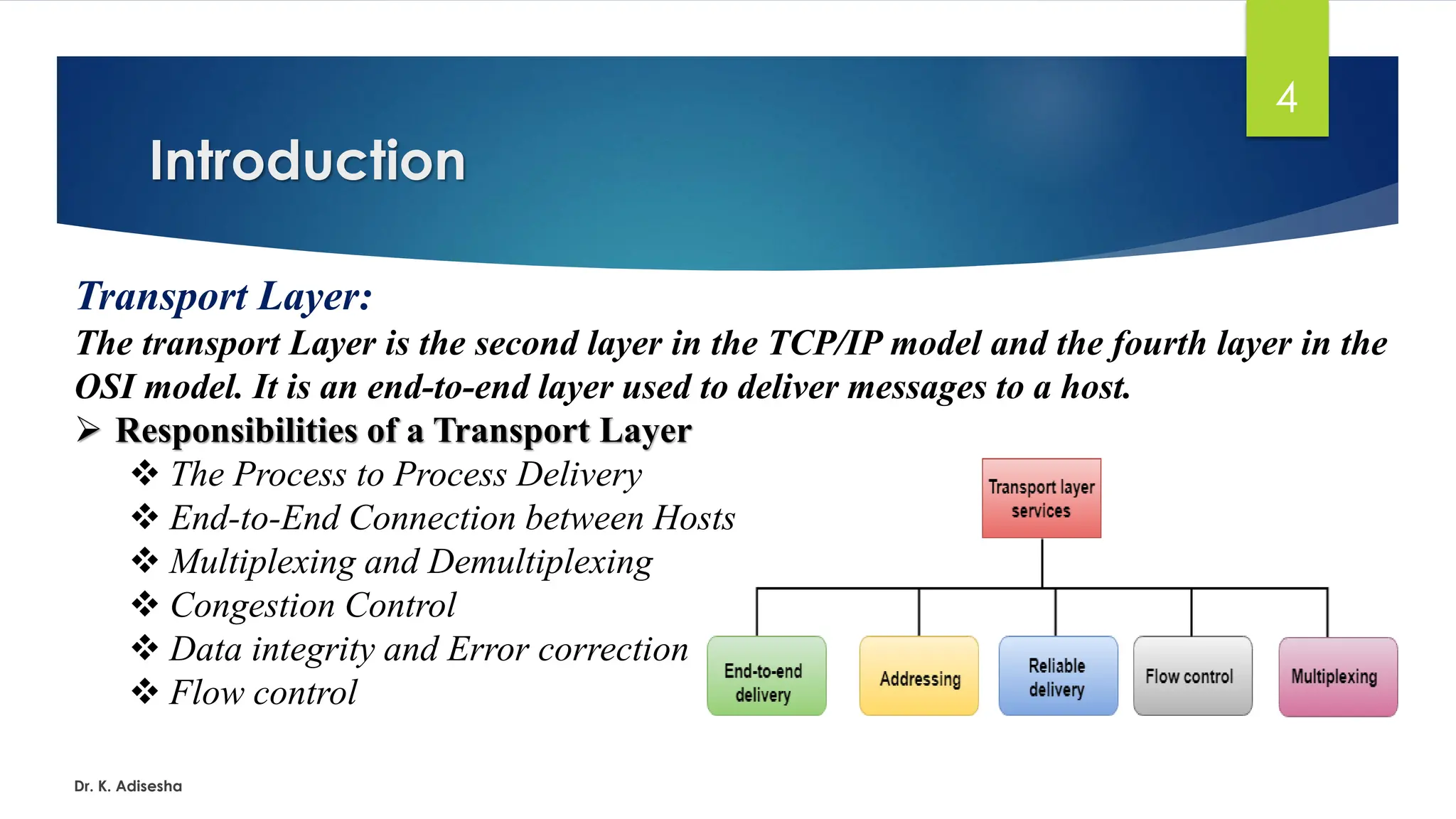 4

Introduction

Transport Layer:

The transport Layer is the second layer in the TCP/IP model and the fourth layer in the OSI model. It is an end-to-end layer used to deliver messages to a host.

➢ Responsibilities of a Transport Layer

❖ The Process to Process Delivery
❖ End-to-End Connection between Hosts
❖ Multiplexing and Demultiplexing
❖ Congestion Control
❖ Data integrity and Error correction
❖ Flow control

Transport layer services

End-to-end delivery

Addressing

Reliable delivery

Flow control

Multiplexing

Dr. K. Adisesha